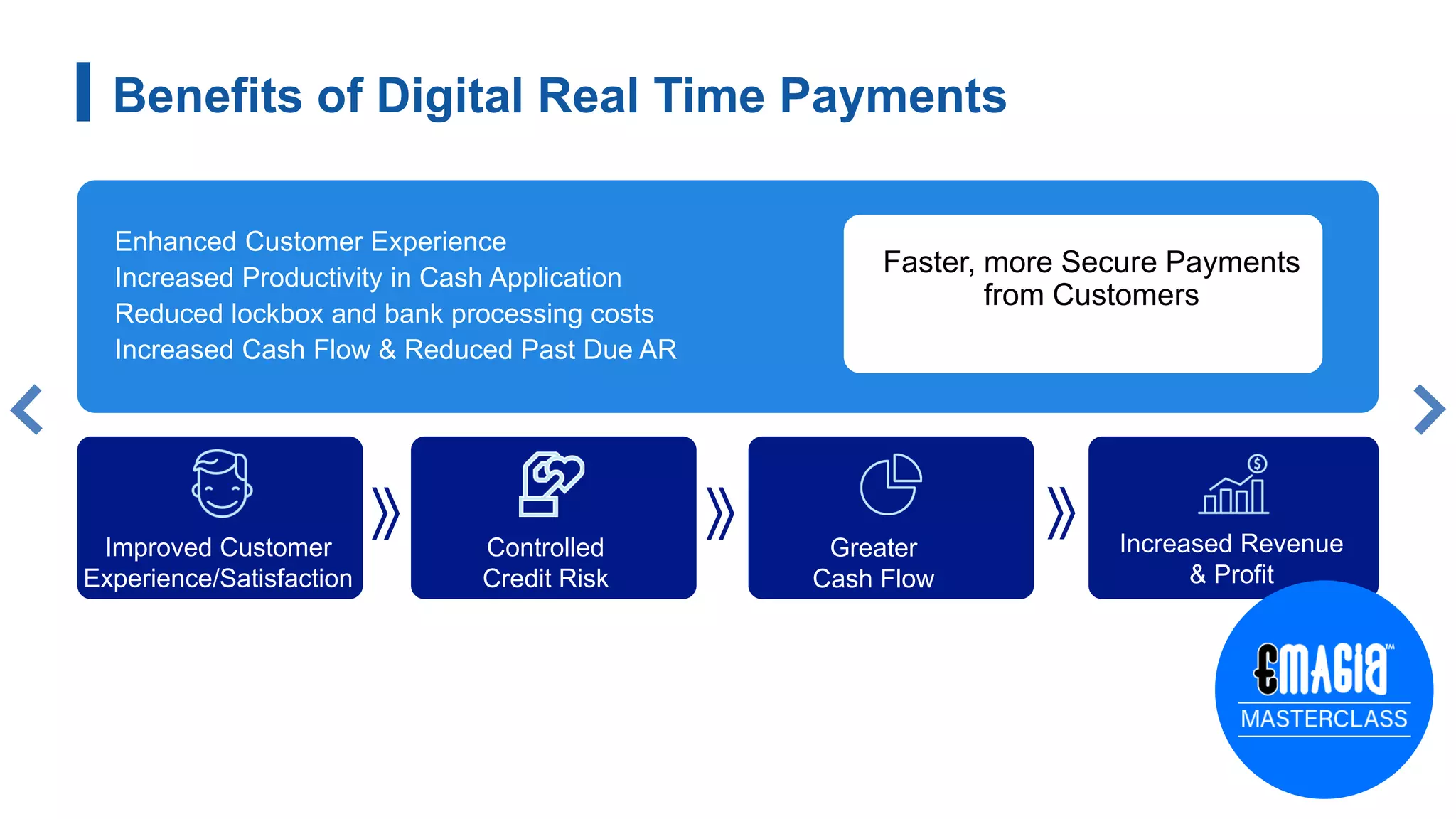 Benefits of Digital Real Time Payments

Enhanced Customer Experience
Increased Productivity in Cash Application
Reduced lockbox and bank processing costs
Increased Cash Flow & Reduced Past Due AR

Faster, more Secure Payments from Customers

Improved Customer Experience/Satisfaction

Controlled Credit Risk

Greater Cash Flow

Increased Revenue & Profit

EMAGIA™
MASTERCLASS